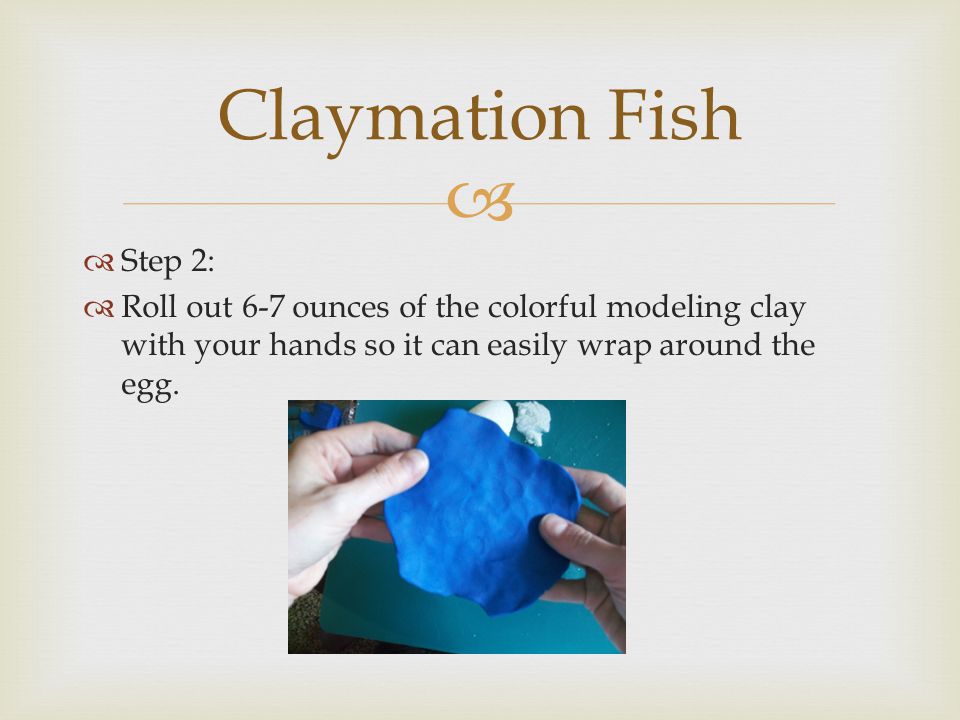 Claymation Fish

Step 2:

Roll out 6-7 ounces of the colorful modeling clay with your hands so it can easily wrap around the egg.